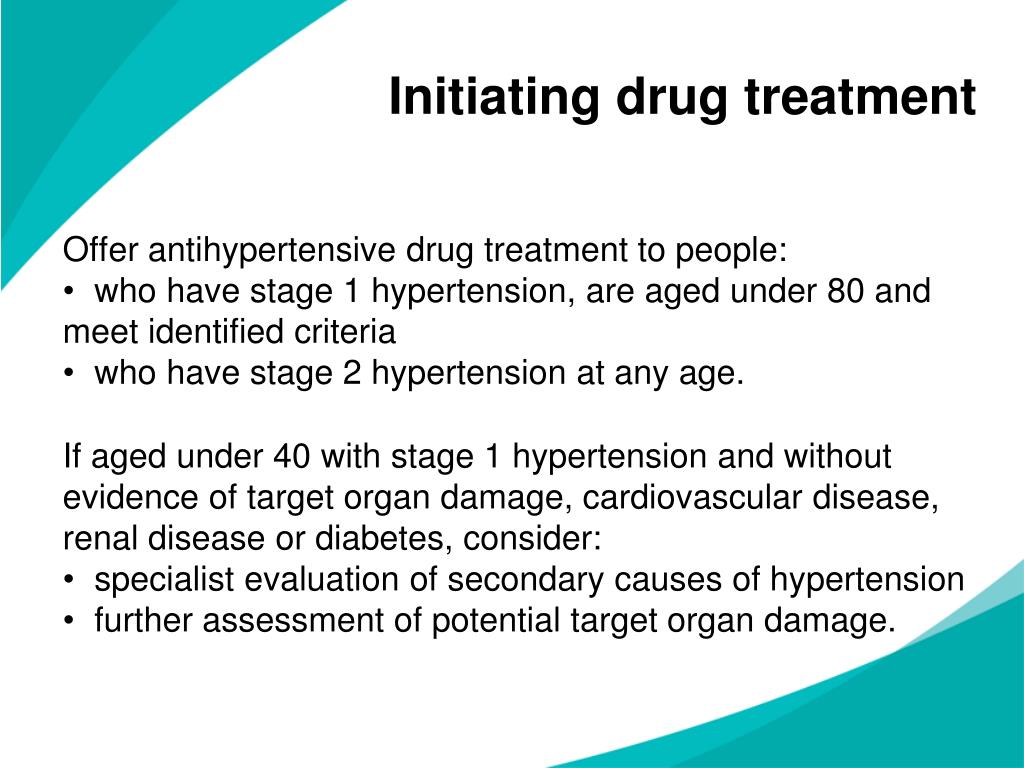 Initiating drug treatment

Offer antihypertensive drug treatment to people:
• who have stage 1 hypertension, are aged under 80 and meet identified criteria
• who have stage 2 hypertension at any age.

If aged under 40 with stage 1 hypertension and without evidence of target organ damage, cardiovascular disease, renal disease or diabetes, consider:
• specialist evaluation of secondary causes of hypertension
• further assessment of potential target organ damage.